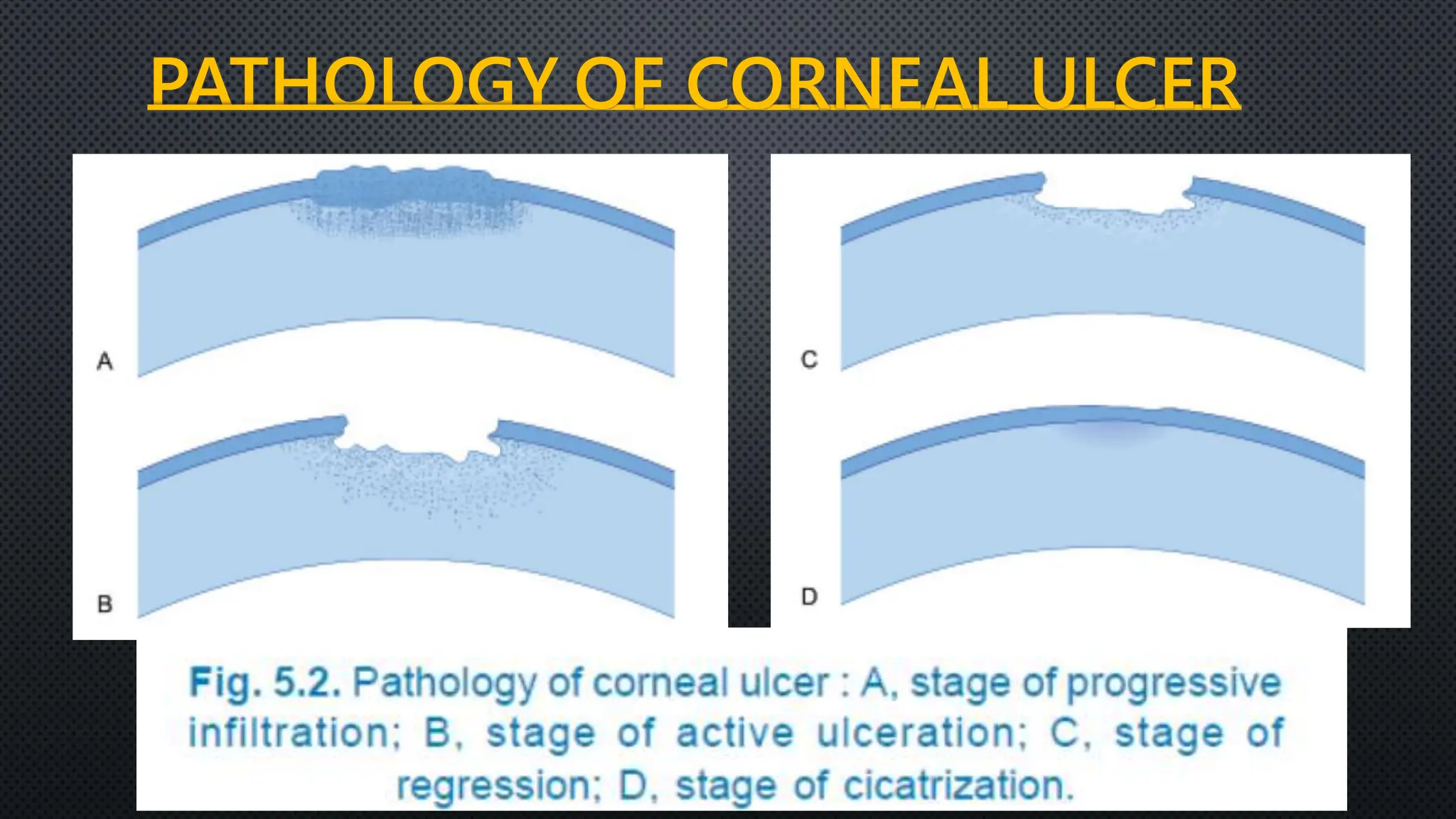 PATHOLOGY OF CORNEAL ULCER

A

B

C

D

Fig. 5.2. Pathology of corneal ulcer : A, stage of progressive infiltration; B, stage of active ulceration; C, stage of regression; D, stage of cicatrization.